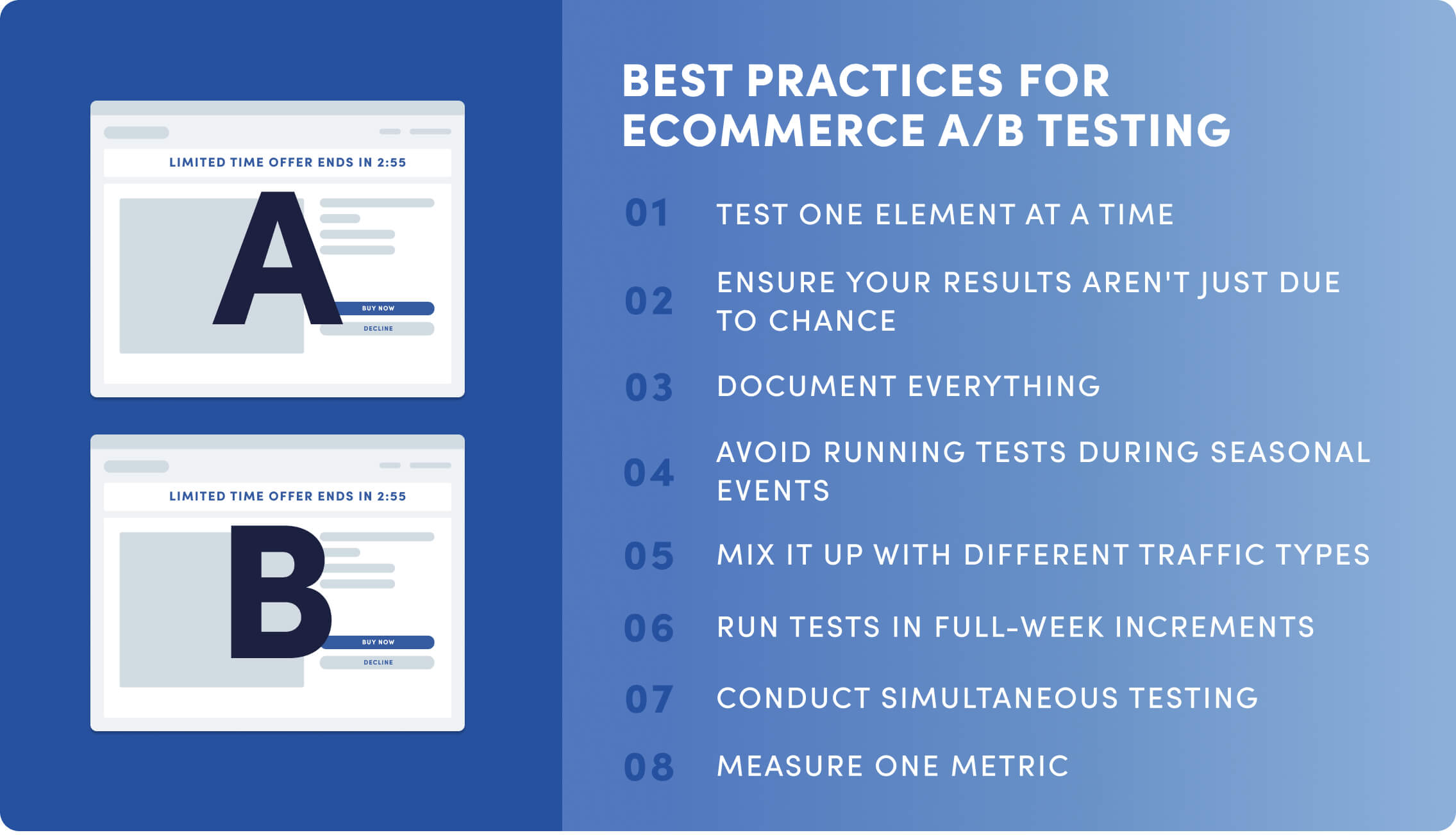 LIMITED TIME OFFER ENDS IN 2:55

A

BUY NOW

DECLINE

LIMITED TIME OFFER ENDS IN 2:55

B

BUY NOW

DECLINE

BEST PRACTICES FOR ECOMMERCE A/B TESTING

01 TEST ONE ELEMENT AT A TIME

02 ENSURE YOUR RESULTS AREN'T JUST DUE TO CHANCE

03 DOCUMENT EVERYTHING

04 AVOID RUNNING TESTS DURING SEASONAL EVENTS

05 MIX IT UP WITH DIFFERENT TRAFFIC TYPES

06 RUN TESTS IN FULL-WEEK INCREMENTS

07 CONDUCT SIMULTANEOUS TESTING

08 MEASURE ONE METRIC